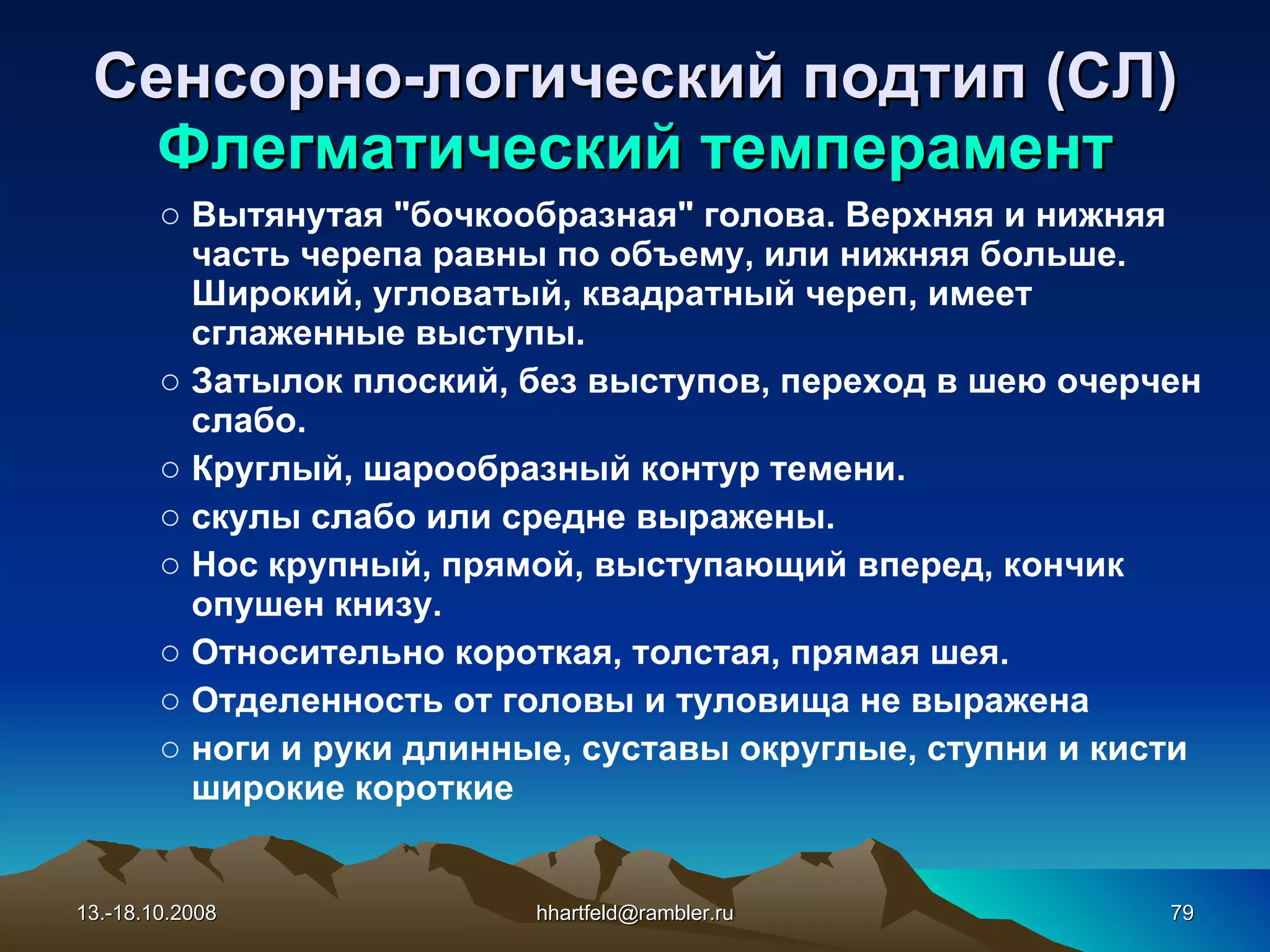 Сенсорно-логический подтип (СЛ)
Флегматический темперамент

○ Вытянутая "бочкообразная" голова. Верхняя и нижняя часть черепа равны по объему, или нижняя больше. Широкий, угловатый, квадратный череп, имеет сглаженные выступы.
○ Затылок плоский, без выступов, переход в шею очерчен слабо.
○ Круглый, шарообразный контур темени.
○ скулы слабо или средне выражены.
○ Нос крупный, прямой, выступающий вперед, кончик опушен книзу.
○ Относительно короткая, толстая, прямая шея.
○ Отделенность от головы и туловища не выражена
○ ноги и руки длинные, суставы округлые, ступни и кисти широкие короткие

13.-18.10.2008 hhartfeld@rambler.ru 79